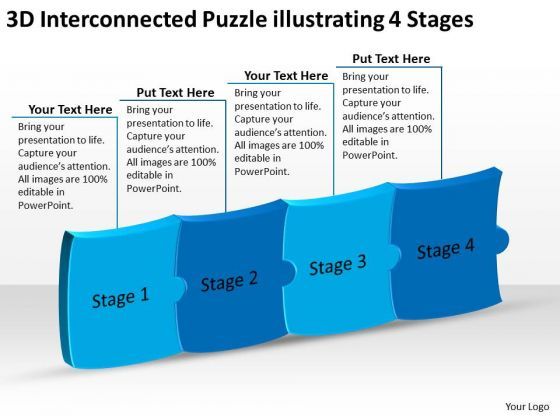 3D Interconnected Puzzle illustrating 4 Stages

Your Text Here
Bring your presentation to life. Capture your audience's attention. All images are 100% editable in PowerPoint.

Put Text Here
Bring your presentation to life. Capture your audience's attention. All images are 100% editable in PowerPoint.

Your Text Here
Bring your presentation to life. Capture your audience's attention. All images are 100% editable in PowerPoint.

Put Text Here
Bring your presentation to life. Capture your audience's attention. All images are 100% editable in PowerPoint.

Stage 1

Stage 2

Stage 3

Stage 4

Your Logo